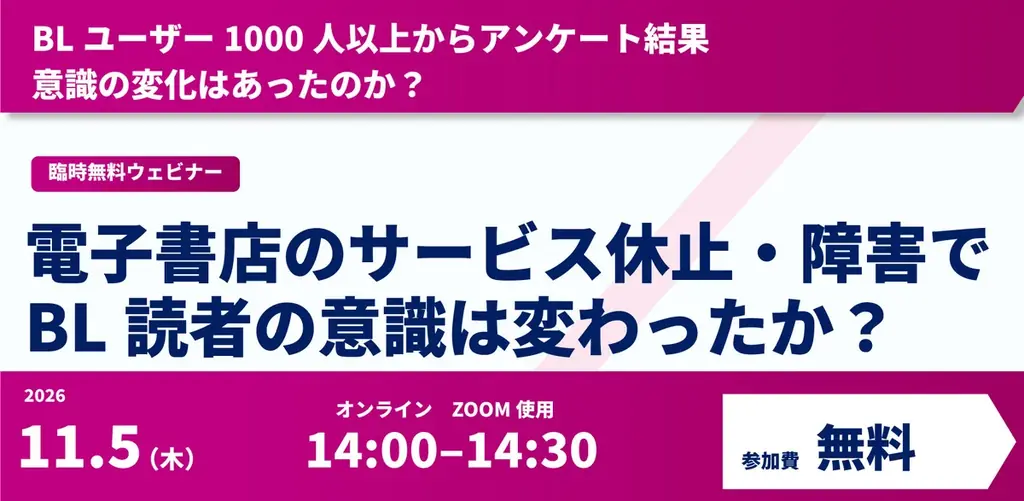 BLユーザー1000人以上からアンケート結果
意識の変化はあったのか？

臨時無料ウェビナー

電子書店のサービス休止・障害で
BL読者の意識は変わったか？

2026
11.5（木）

オンライン ZOOM使用
14:00–14:30

参加費 無料